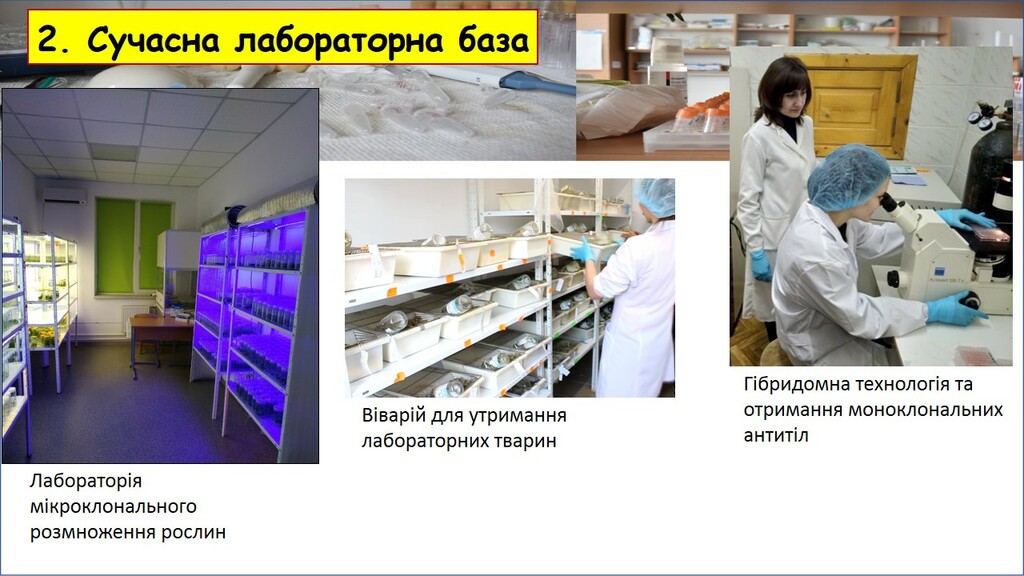 2. Сучасна лабораторна база

Лабораторія мікроклонального розмноження рослин

Віварій для утримання лабораторних тварин

Гібридомна технологія та отримання моноклональних антитіл